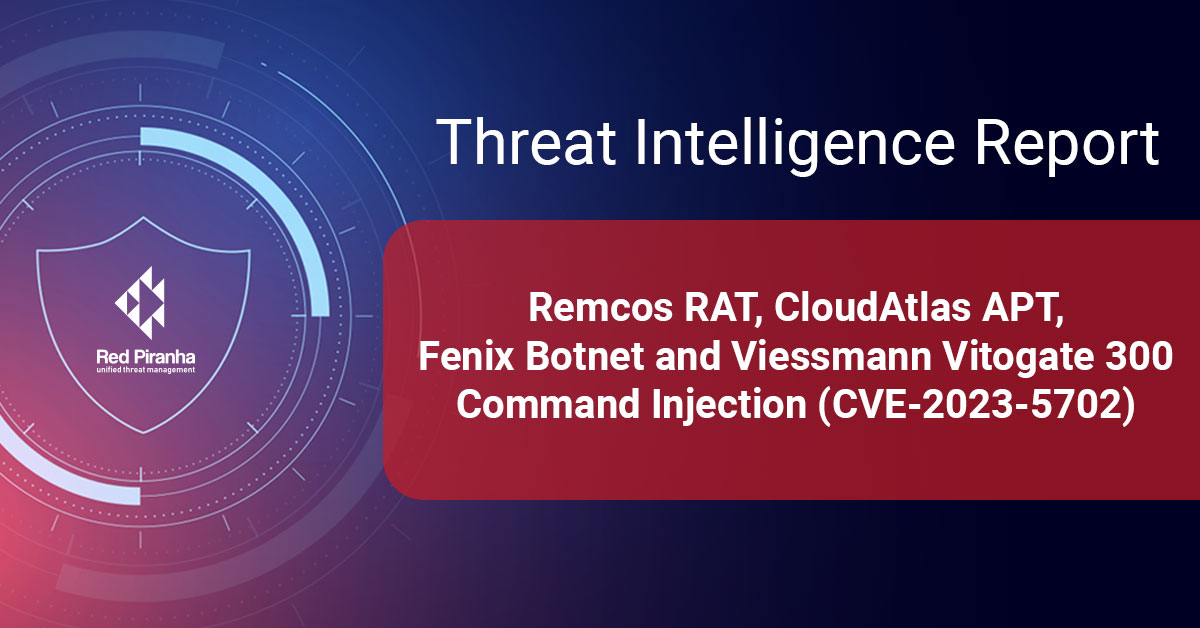 Red Piranha
unified threat management

Threat Intelligence Report

Remcos RAT, CloudAtlas APT, Fenix Botnet and Viessmann Vitogate 300 Command Injection (CVE-2023-5702)